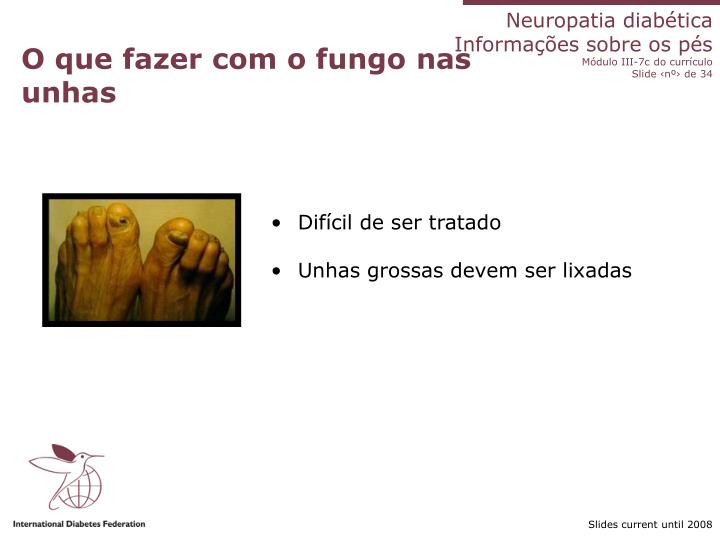 Neuropatia diabética
Informações sobre os pés
Módulo III-7c do currículo
Slide ‹nº› de 34

O que fazer com o fungo nas unhas

• Difícil de ser tratado
• Unhas grossas devem ser lixadas

International Diabetes Federation

Slides current until 2008